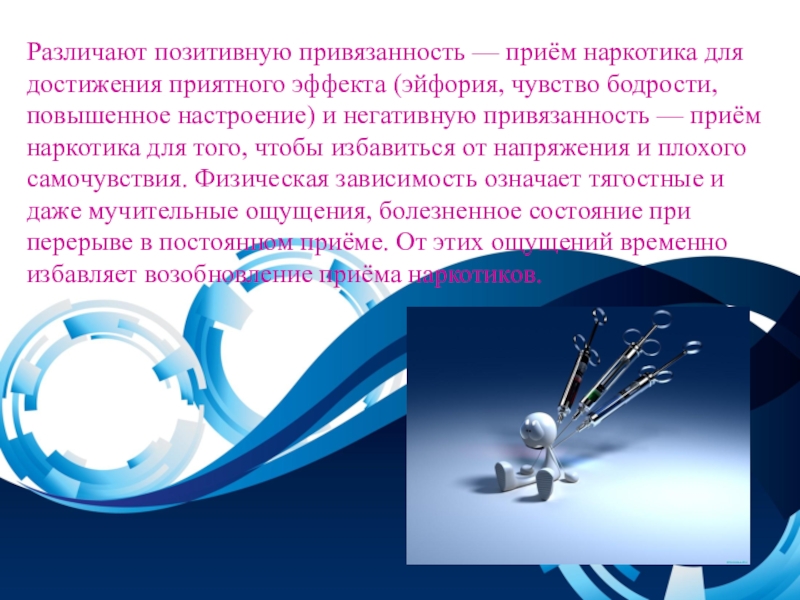 Различают позитивную привязанность — приём наркотика для достижения приятного эффекта (эйфория, чувство бодрости, повышенное настроение) и негативную привязанность — приём наркотика для того, чтобы избавиться от напряжения и плохого самочувствия. Физическая зависимость означает тягостные и даже мучительные ощущения, болезненное состояние при перерыве в постоянном приёме. От этих ощущений временно избавляет возобновление приёма наркотиков.